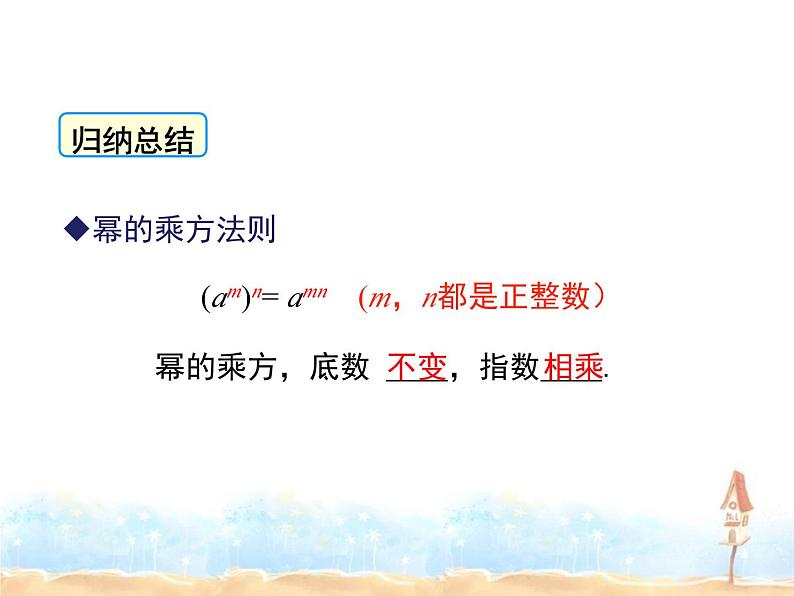 归纳总结

◆幂的乘方法则

$(a^m)^n = a^{mn}$ （$m$，$n$都是正整数）

幂的乘方，底数 不变，指数相乘.